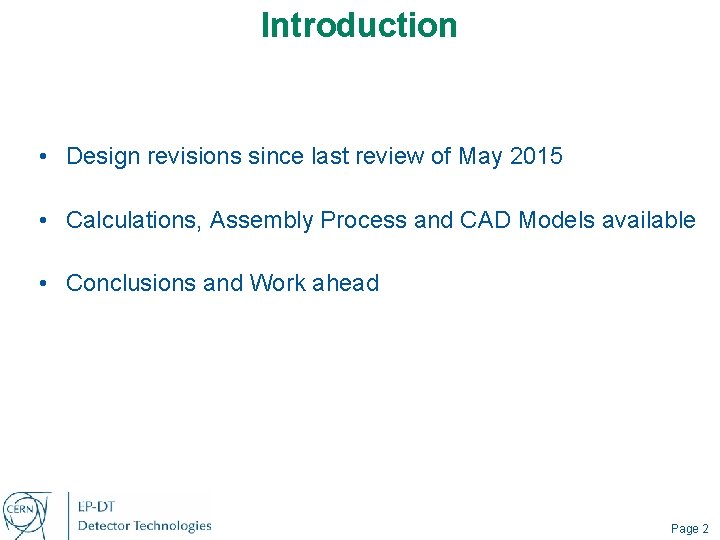 Introduction

• Design revisions since last review of May 2015

• Calculations, Assembly Process and CAD Models available

• Conclusions and Work ahead

CERN

EP-DT
Detector Technologies

Page 2